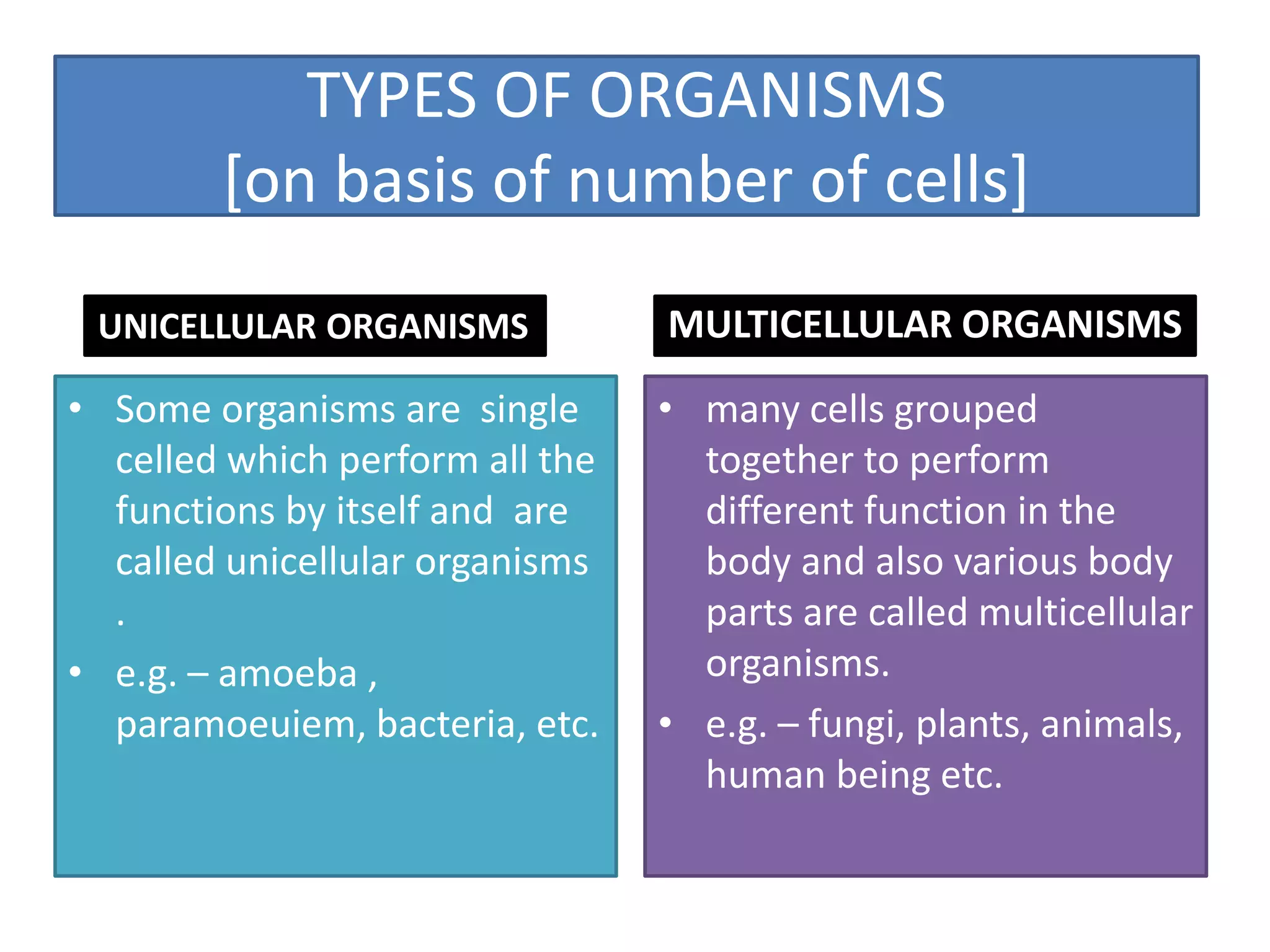 TYPES OF ORGANISMS
[on basis of number of cells]

UNICELLULAR ORGANISMS

• Some organisms are single celled which perform all the functions by itself and are called unicellular organisms .
• e.g. – amoeba , paramoeuiem, bacteria, etc.

MULTICELLULAR ORGANISMS

• many cells grouped together to perform different function in the body and also various body parts are called multicellular organisms.
• e.g. – fungi, plants, animals, human being etc.